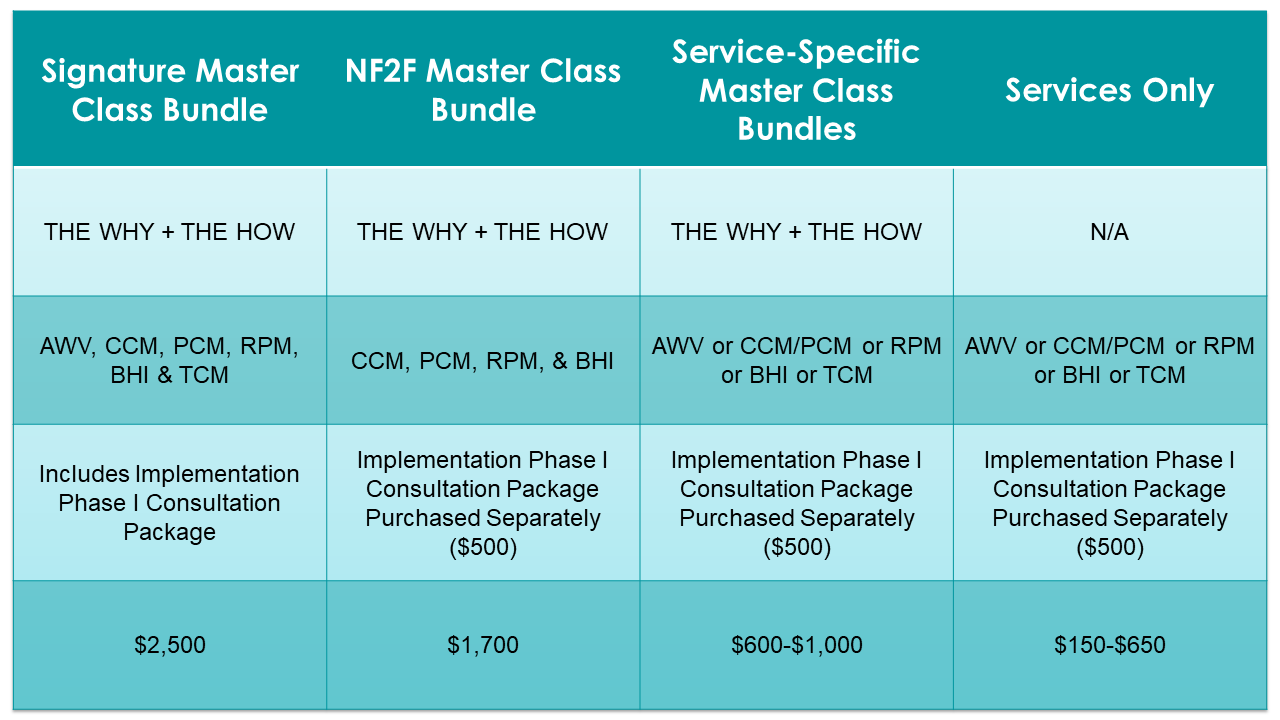 | Signature Master Class Bundle | NF2F Master Class Bundle | Service-Specific Master Class Bundles | Services Only |
|---|---|---|---|
| THE WHY + THE HOW | THE WHY + THE HOW | THE WHY + THE HOW | N/A |
| AWV, CCM, PCM, RPM, BHI & TCM | CCM, PCM, RPM, & BHI | AWV or CCM/PCM or RPM or BHI or TCM | AWV or CCM/PCM or RPM or BHI or TCM |
| Includes Implementation Phase I Consultation Package | Implementation Phase I Consultation Package Purchased Separately ($500) | Implementation Phase I Consultation Package Purchased Separately ($500) | Implementation Phase I Consultation Package Purchased Separately ($500) |
| $2,500 | $1,700 | $600-$1,000 | $150-$650 |